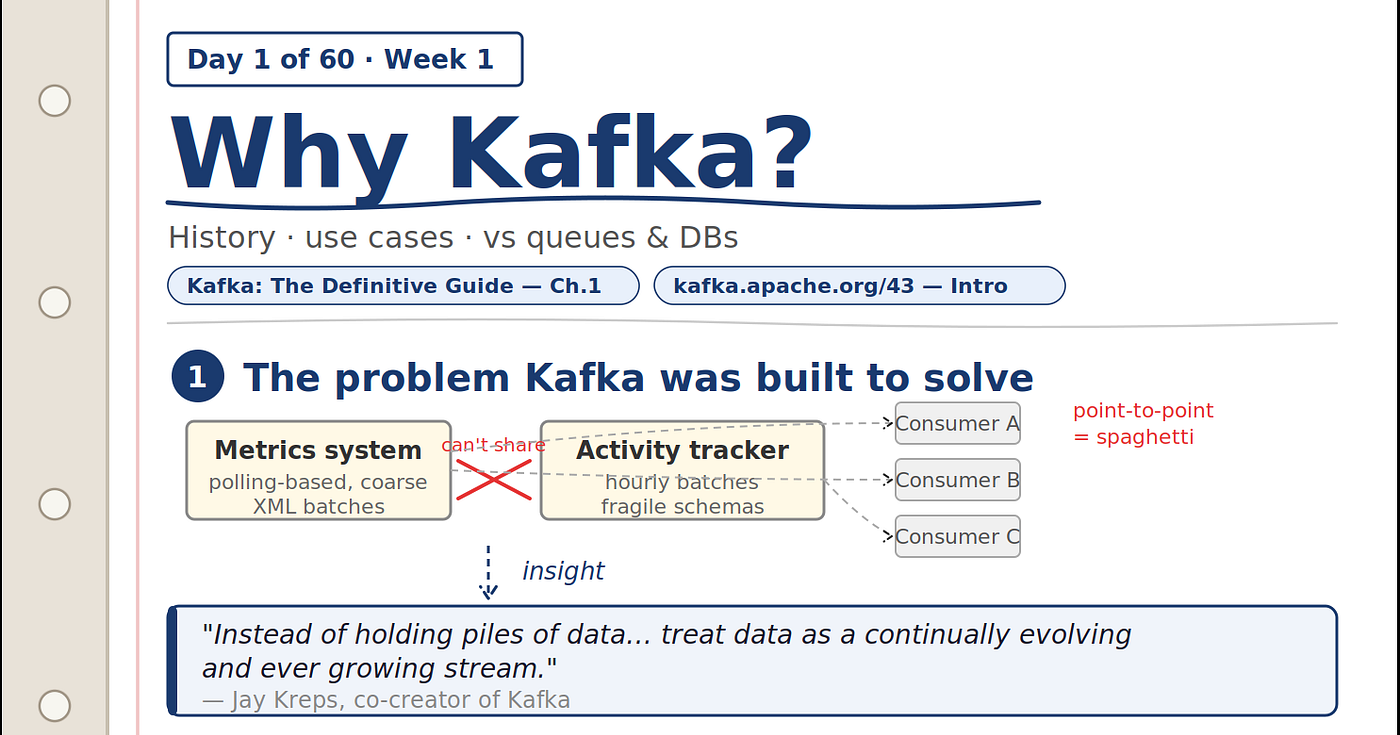 Day 1 of 60 · Week 1

Why Kafka?

History · use cases · vs queues & DBs

Kafka: The Definitive Guide — Ch.1

kafka.apache.org/43 — Intro

1 The problem Kafka was built to solve

Metrics system
polling-based, coarse XML batches

can't share

Activity tracker
hourly batches
fragile schemas

Consumer A

Consumer B

Consumer C

point-to-point
= spaghetti

insight

"Instead of holding piles of data... treat data as a continually evolving and ever growing stream."
— Jay Kreps, co-creator of Kafka